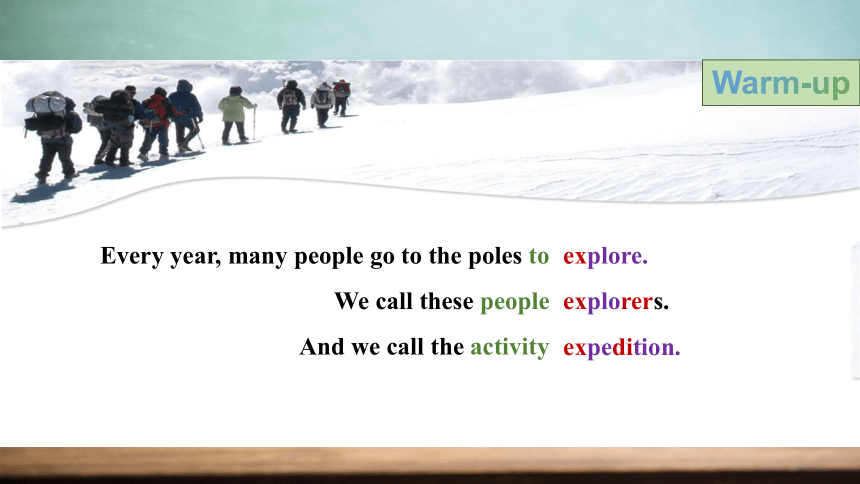 Warm-up

Every year, many people go to the poles to explore.

We call these people explorers.

And we call the activity expedition.